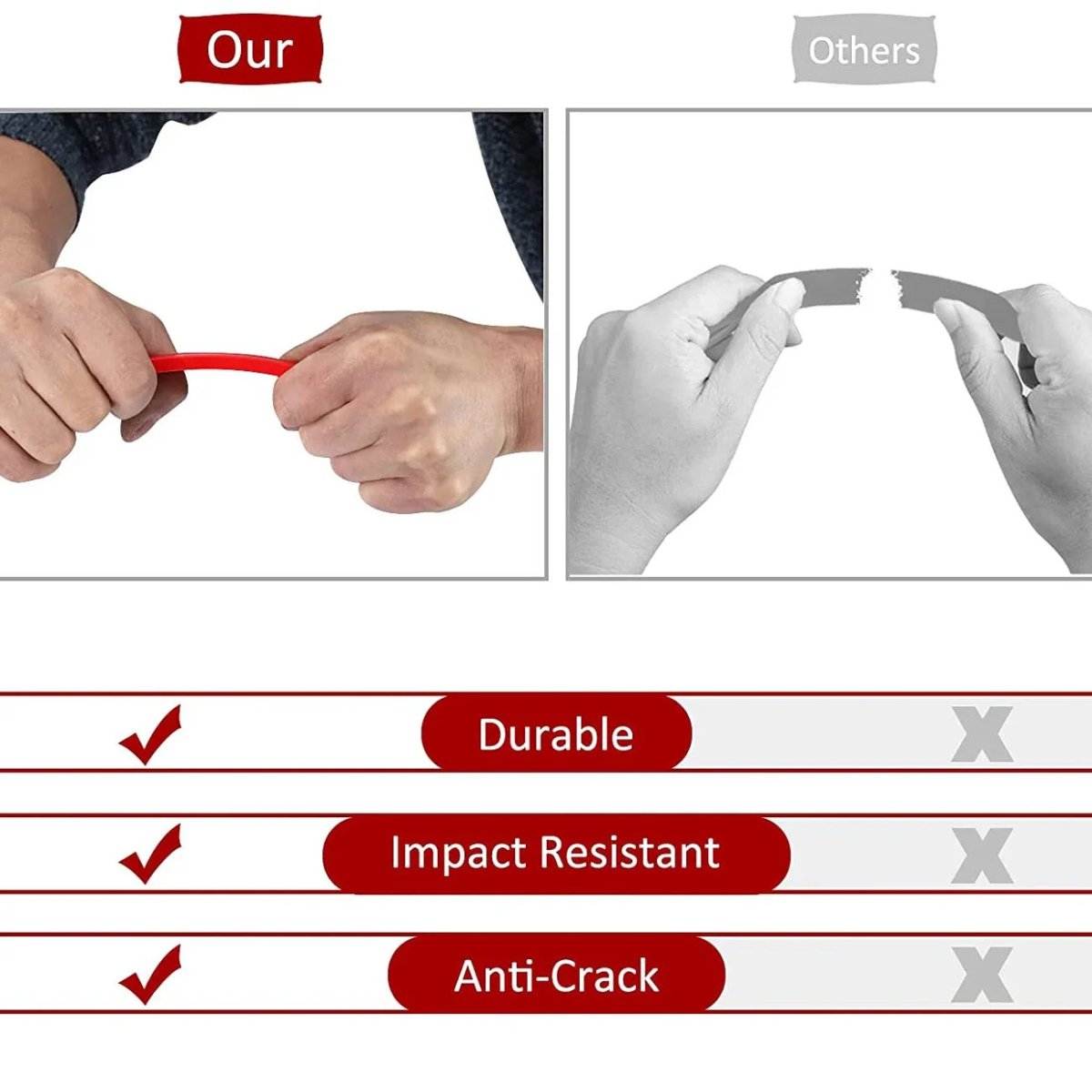 Our

Others

✓ Durable X

✓ Impact Resistant X

✓ Anti-Crack X